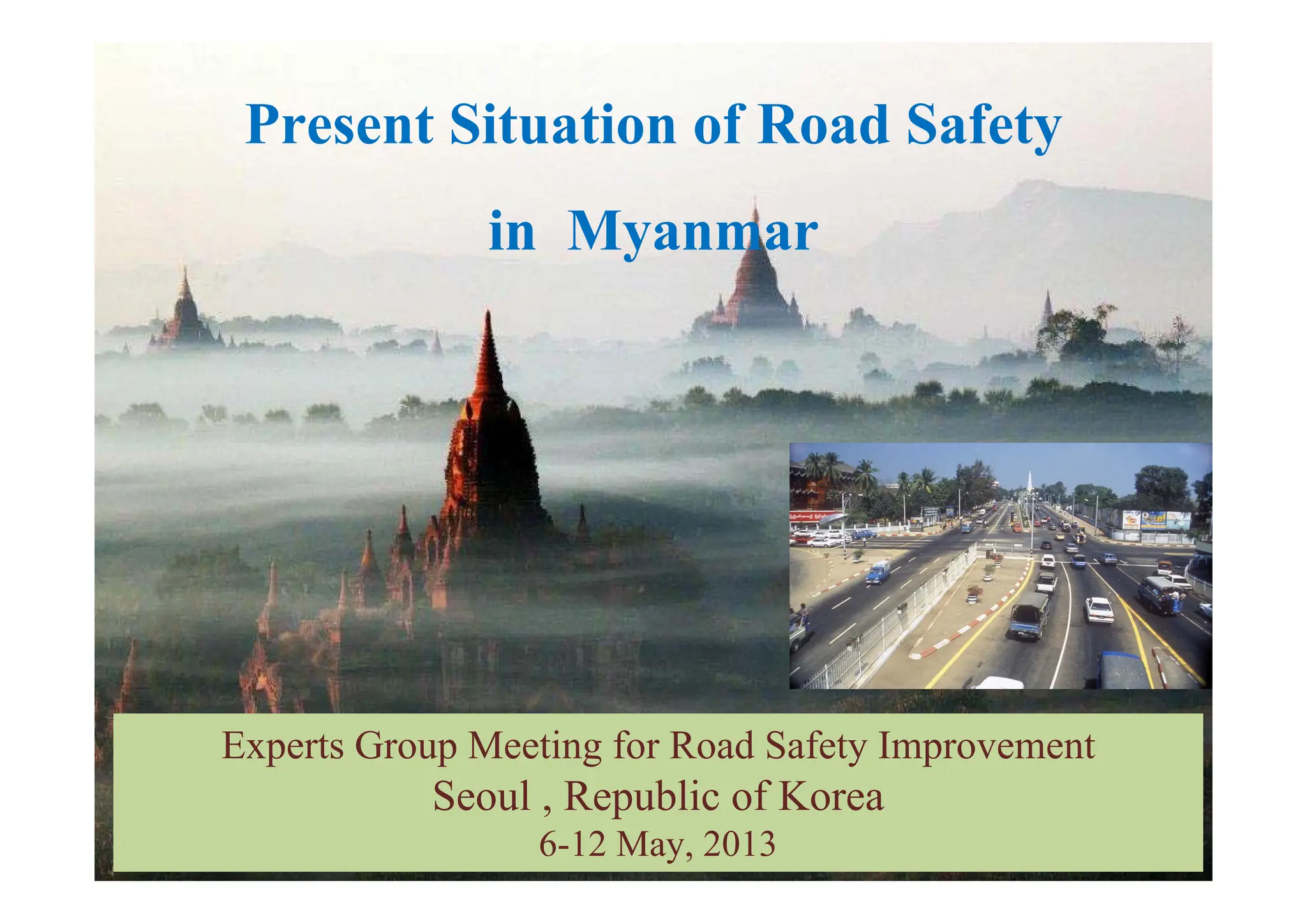 Present Situation of Road Safety

in Myanmar

Experts Group Meeting for Road Safety Improvement
Seoul , Republic of Korea
6-12 May, 2013